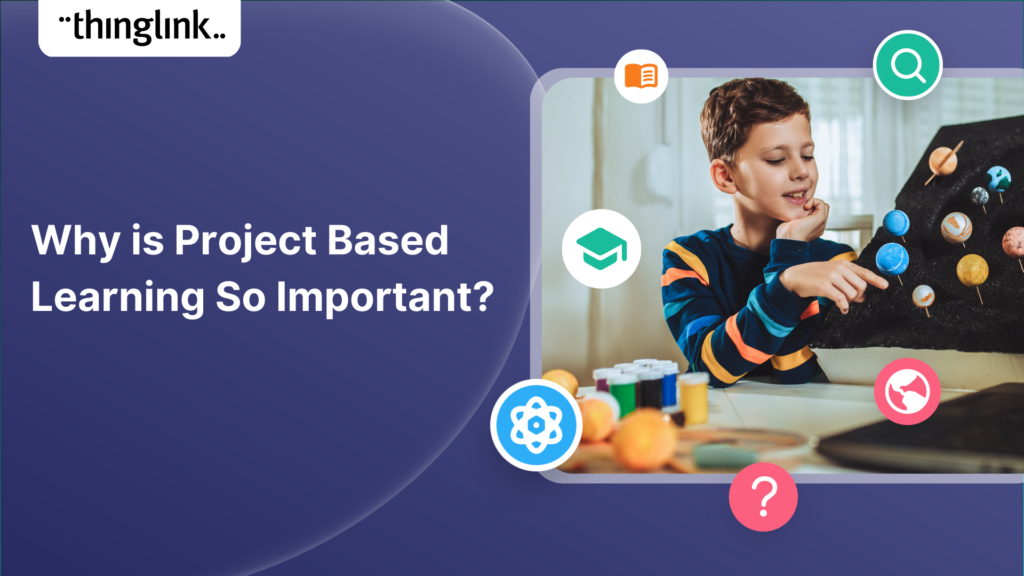 thinglink

Why is Project Based Learning So Important?

?